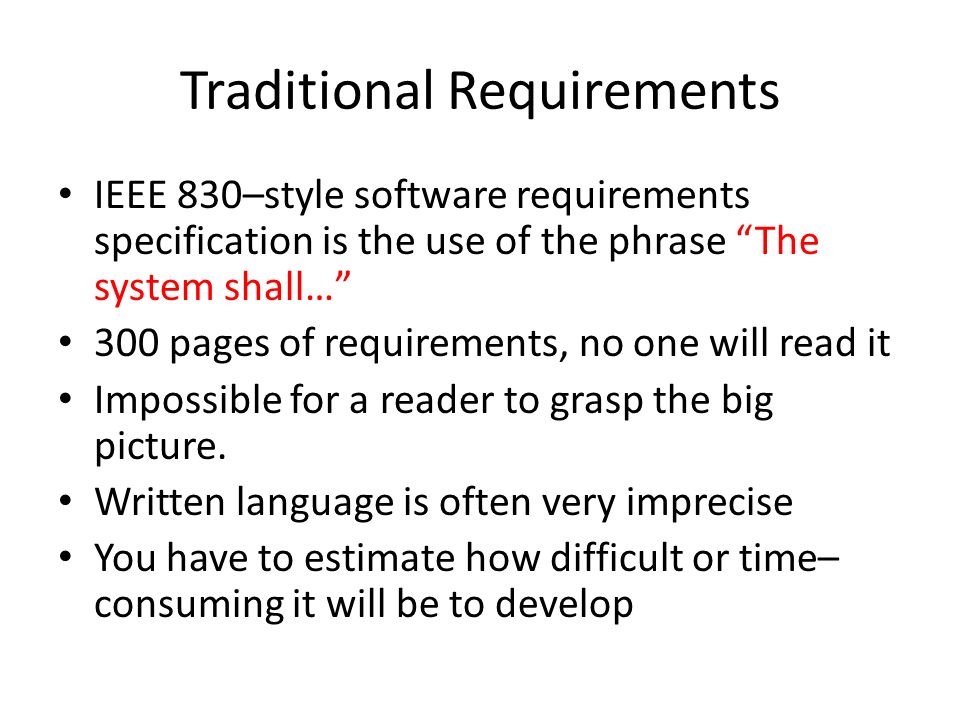 Traditional Requirements

• IEEE 830–style software requirements specification is the use of the phrase “The system shall…”
• 300 pages of requirements, no one will read it
• Impossible for a reader to grasp the big picture.
• Written language is often very imprecise
• You have to estimate how difficult or time–consuming it will be to develop